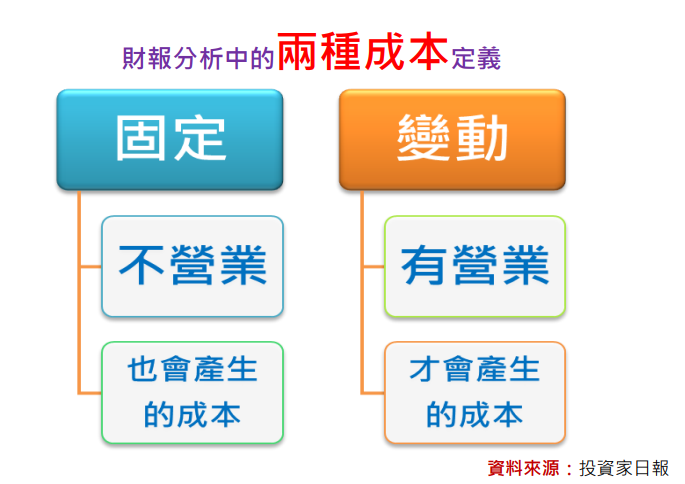 財報分析中的兩種成本定義

固定

不營業

也會產生的成本

變動

有營業

才會產生的成本

資料來源：投資家日報